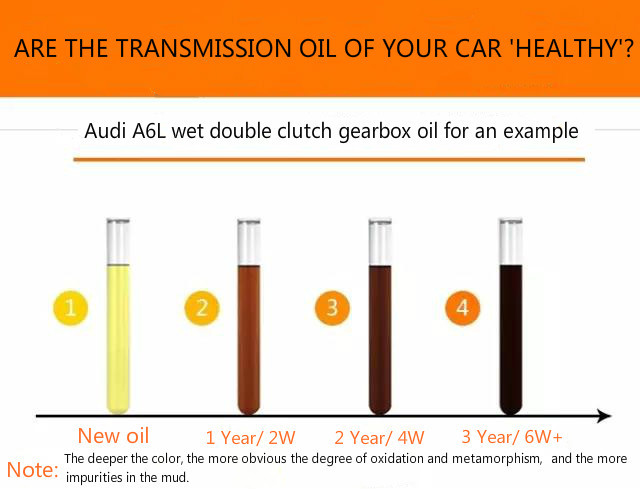 ARE THE TRANSMISSION OIL OF YOUR CAR 'HEALTHY'?

Audi A6L wet double clutch gearbox oil for an example

1

2

3

4

New oil

1 Year/ 2W

2 Year/ 4W

3 Year/ 6W+

Note: The deeper the color, the more obvious the degree of oxidation and metamorphism, and the more impurities in the mud.